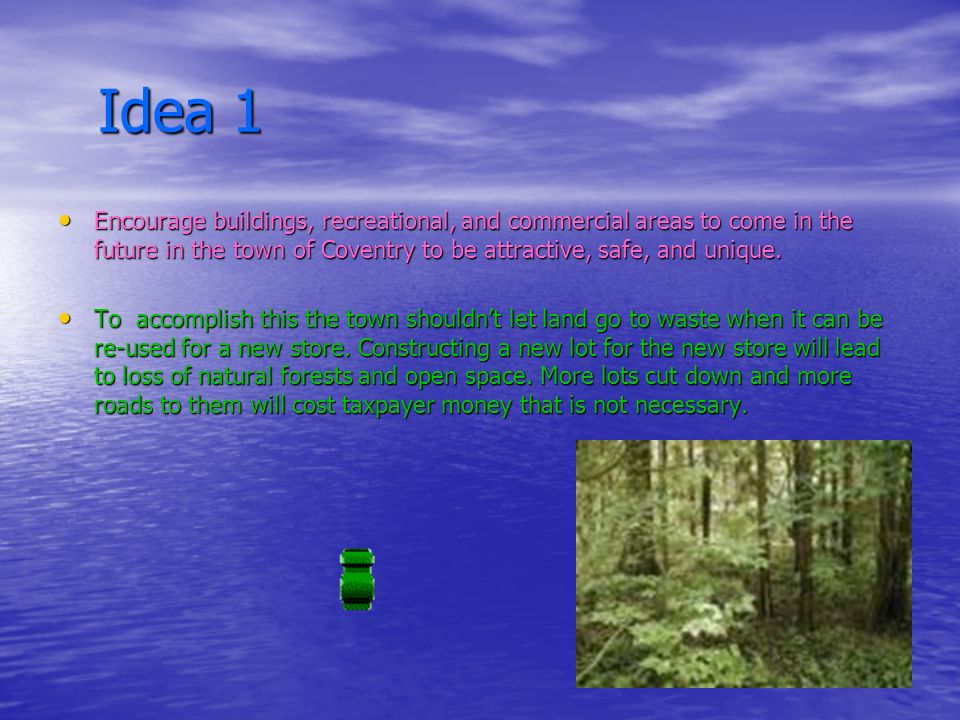 Idea 1

• Encourage buildings, recreational, and commercial areas to come in the future in the town of Coventry to be attractive, safe, and unique.

• To accomplish this the town shouldn't let land go to waste when it can be re-used for a new store. Constructing a new lot for the new store will lead to loss of natural forests and open space. More lots cut down and more roads to them will cost taxpayer money that is not necessary.